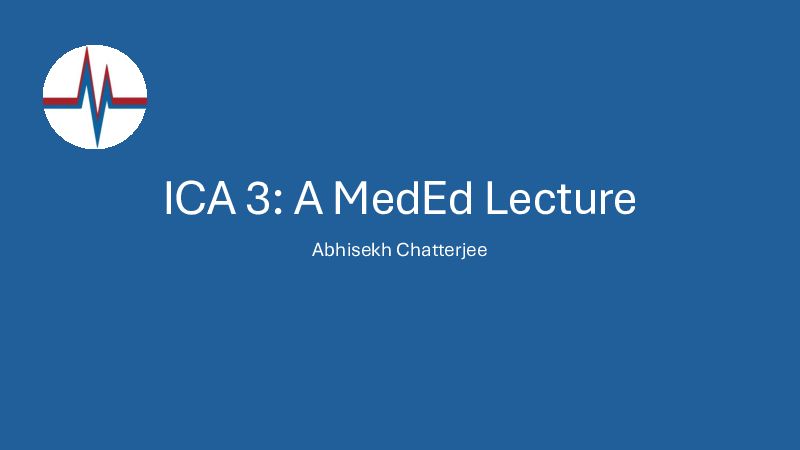 ICA 3: A MedEd Lecture

Abhisekh Chatterjee